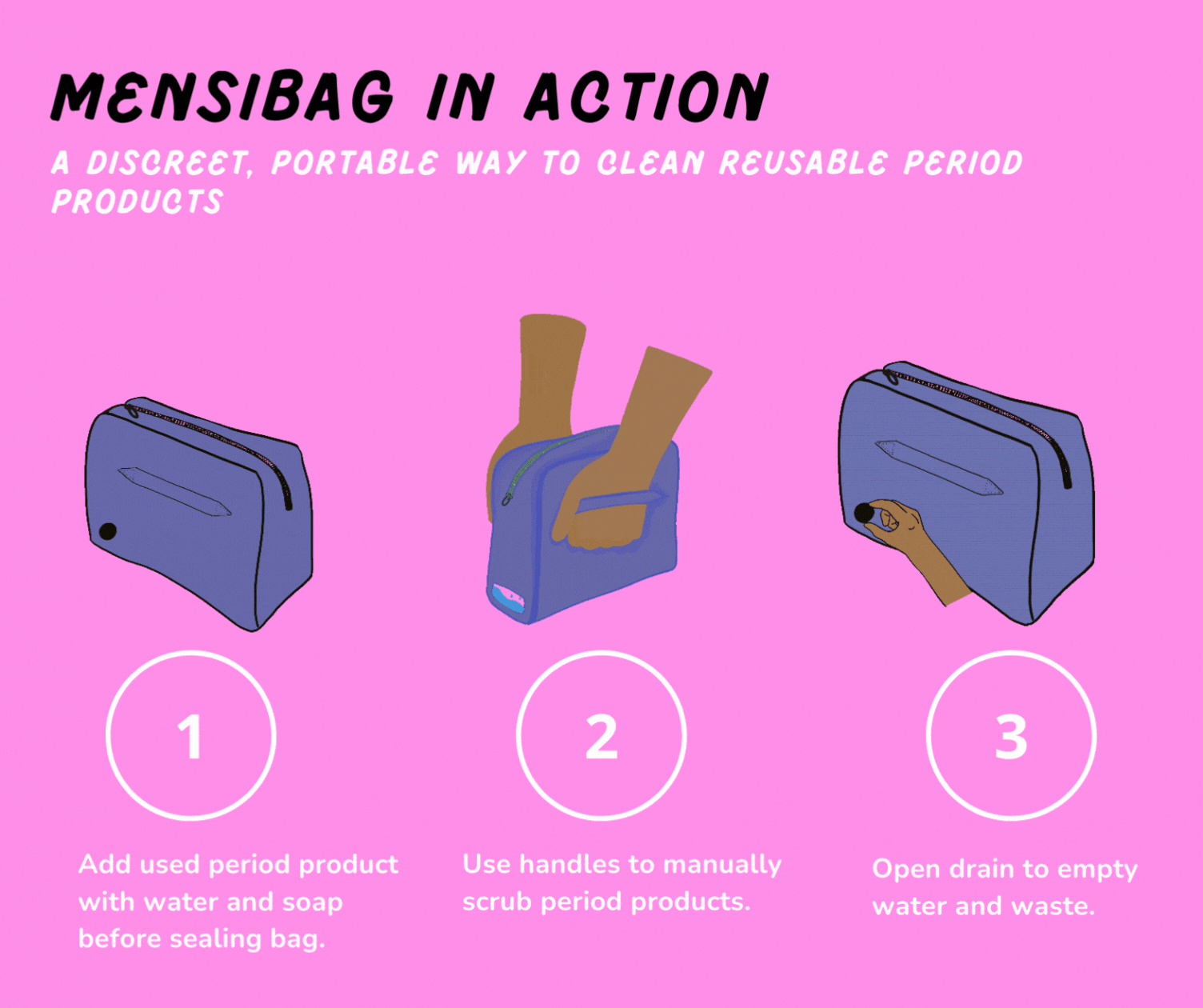 MENSIBAG IN ACTION

A DISCREET, PORTABLE WAY TO CLEAN REUSABLE PERIOD PRODUCTS

1

Add used period product with water and soap before sealing bag.

2

Use handles to manually scrub period products.

3

Open drain to empty water and waste.